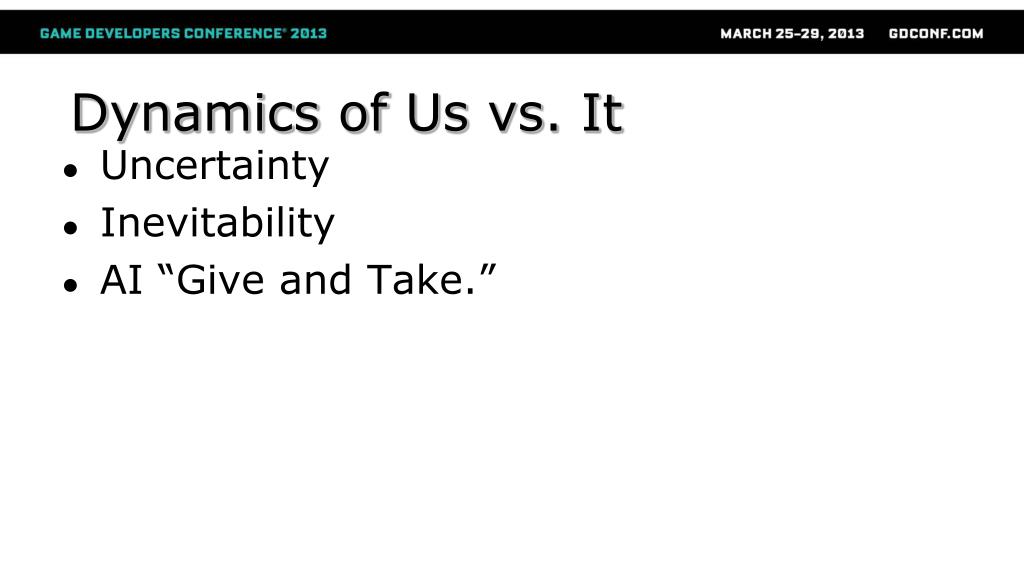 GAME DEVELOPERS CONFERENCE® 2013

MARCH 25–29, 2013 GDCONF.COM

Dynamics of Us vs. It

- Uncertainty
- Inevitability
- AI “Give and Take.”